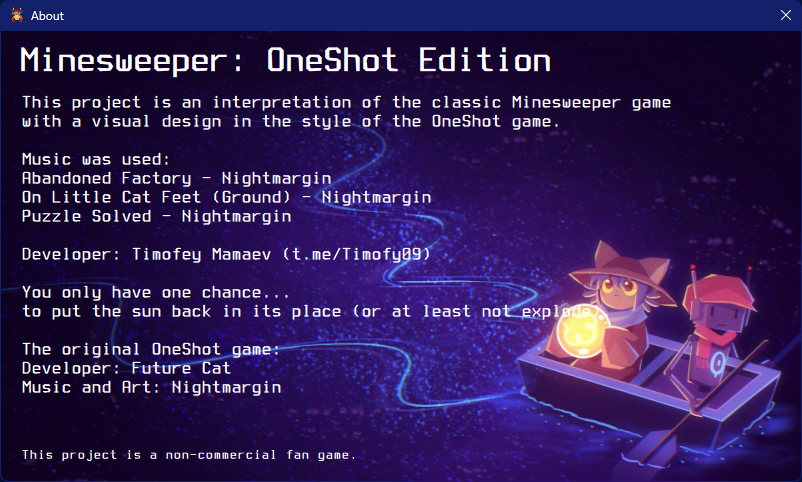 About

Minesweeper: OneShot Edition

This project is an interpretation of the classic Minesweeper game with a visual design in the style of the OneShot game.

Music was used:
Abandoned Factory - Nightmargin
On Little Cat Feet (Ground) - Nightmargin
Puzzle Solved - Nightmargin

Developer: Timofey Mamaev (t.me/Timofy09)

You only have one chance...
to put the sun back in its place (or at least not explode).

The original OneShot game:
Developer: Future Cat
Music and Art: Nightmargin

This project is a non-commercial fan game.